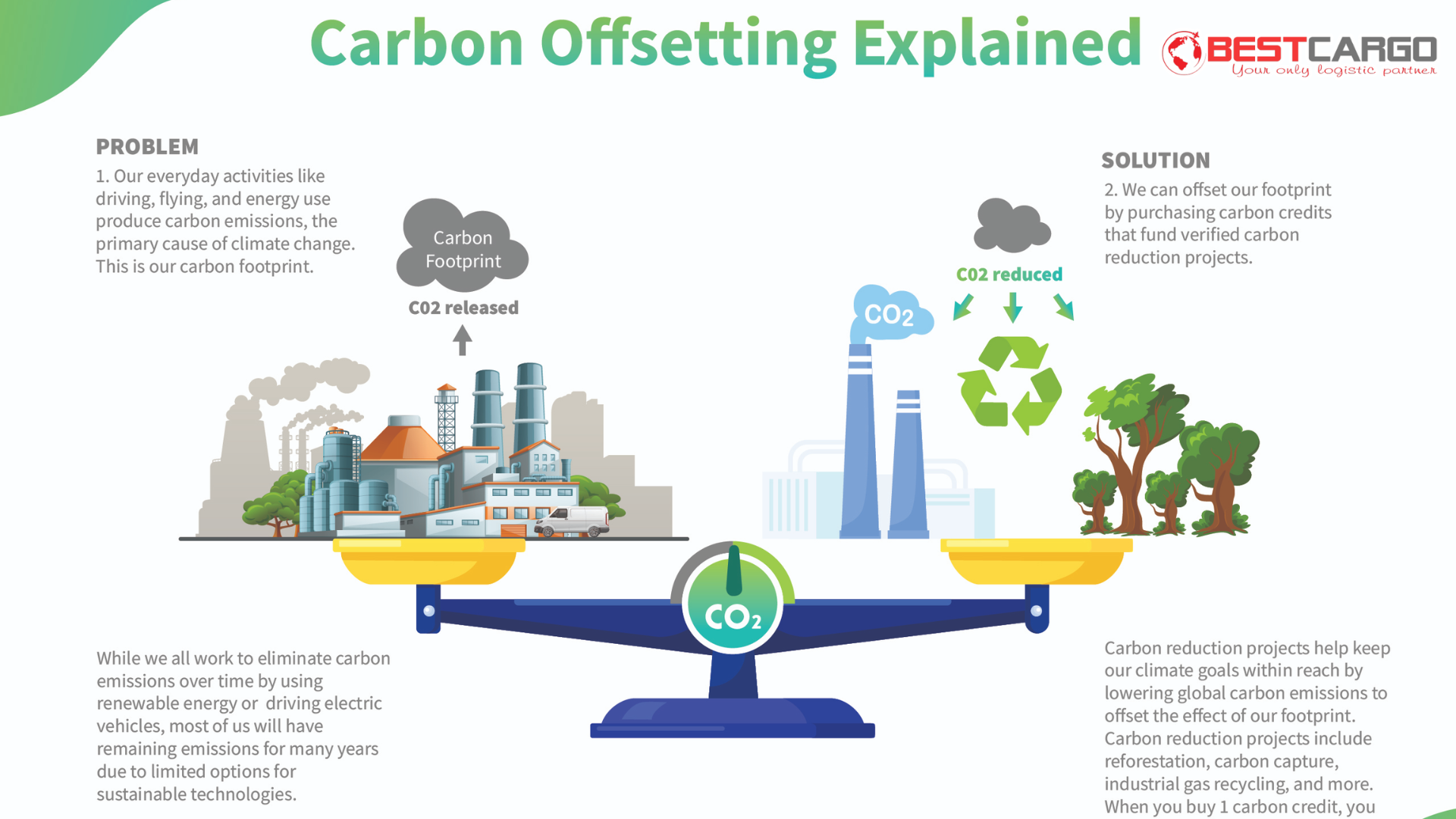 Carbon Offsetting Explained

BESTCARGO
Your only logistic partner

PROBLEM
1. Our everyday activities like driving, flying, and energy use produce carbon emissions, the primary cause of climate change. This is our carbon footprint.

Carbon Footprint

C02 released

SOLUTION
2. We can offset our footprint by purchasing carbon credits that fund verified carbon reduction projects.

C02 reduced

$CO_2$

$CO_2$

While we all work to eliminate carbon emissions over time by using renewable energy or driving electric vehicles, most of us will have remaining emissions for many years due to limited options for sustainable technologies.

Carbon reduction projects help keep our climate goals within reach by lowering global carbon emissions to offset the effect of our footprint. Carbon reduction projects include reforestation, carbon capture, industrial gas recycling, and more. When you buy 1 carbon credit, you